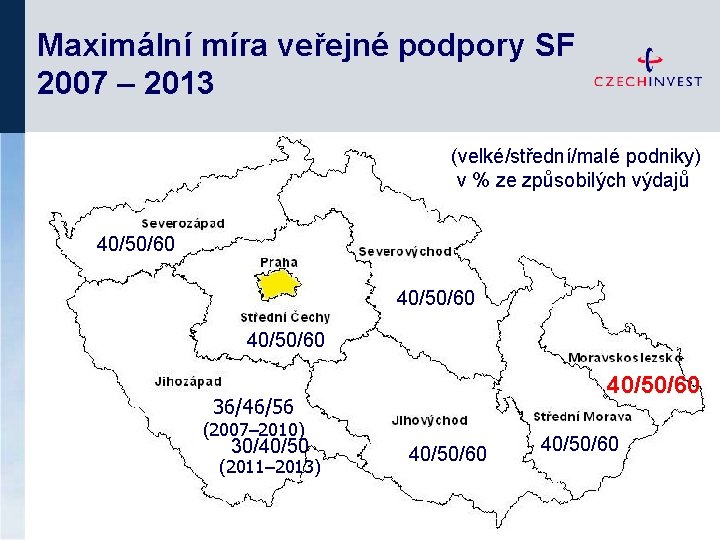 Maximální míra veřejné podpory SF 2007 – 2013

CZECHINVEST

(velké/střední/malé podniky) v % ze způsobilých výdajů

Severozápad
40/50/60

Praha

Střední Čechy
40/50/60

Severovýchod
40/50/60

Moravskoslezsko
40/50/60

Jihozápad
36/46/56
(2007–2010)
30/40/50
(2011–2013)

Jihovýchod
40/50/60

Střední Morava
40/50/60